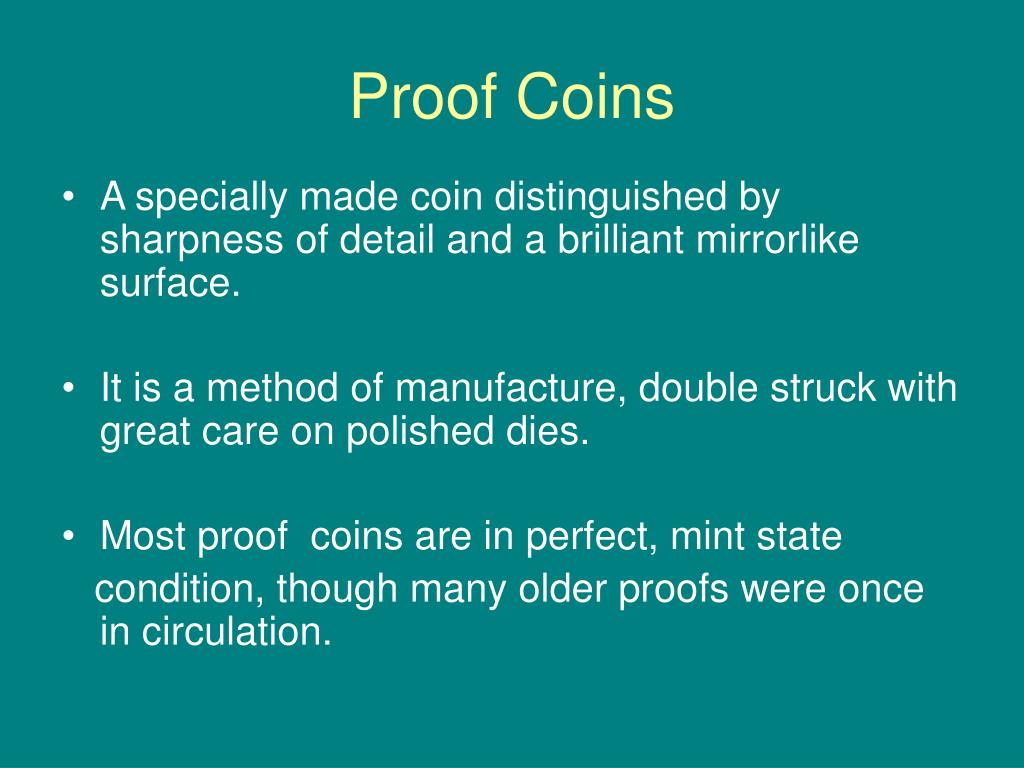 Proof Coins

• A specially made coin distinguished by sharpness of detail and a brilliant mirrorlike surface.

• It is a method of manufacture, double struck with great care on polished dies.

• Most proof  coins are in perfect, mint state condition, though many older proofs were once in circulation.